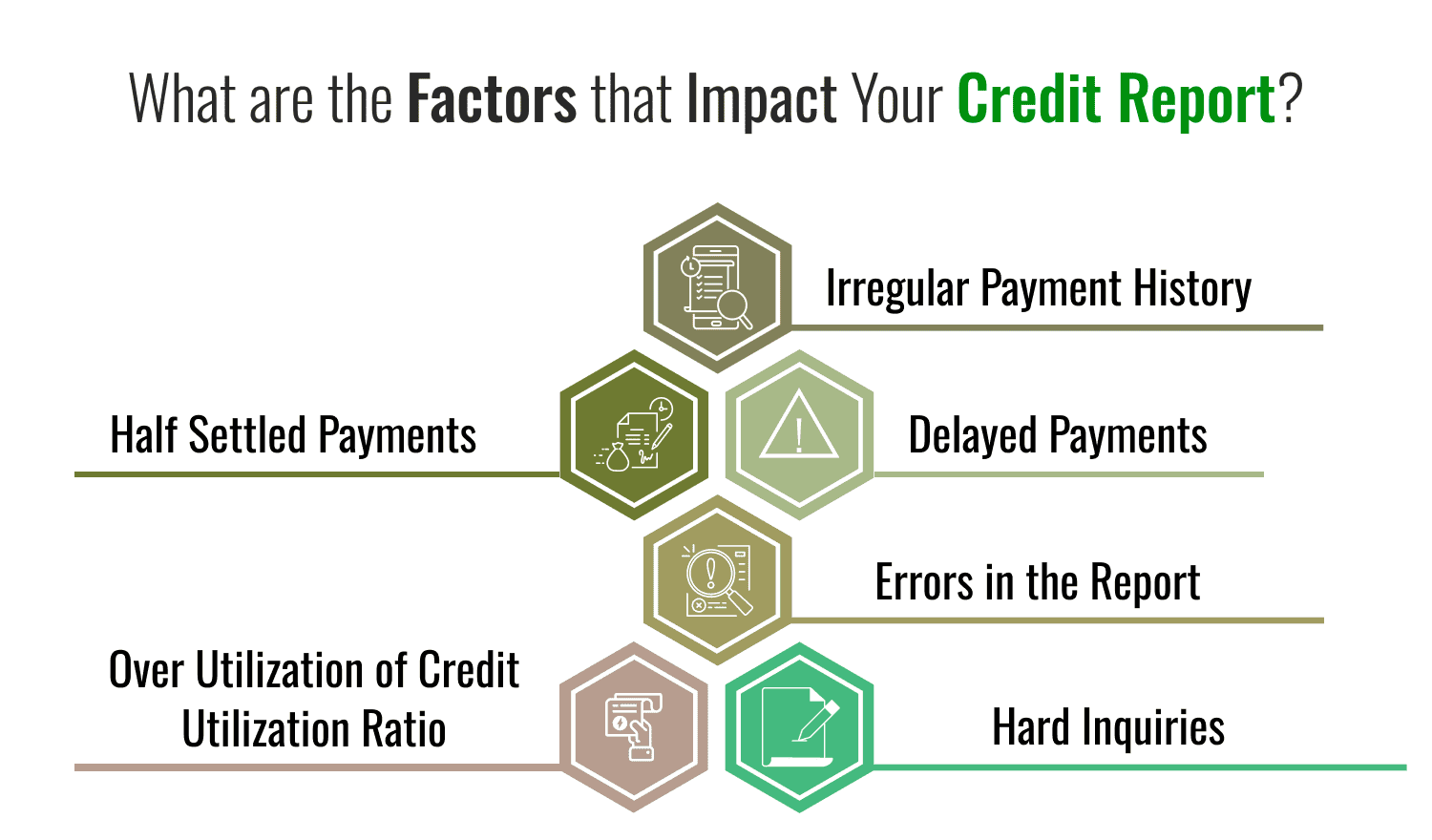 What are the Factors that Impact Your Credit Report?

Irregular Payment History

Half Settled Payments

Delayed Payments

Errors in the Report

Over Utilization of Credit Utilization Ratio

Hard Inquiries